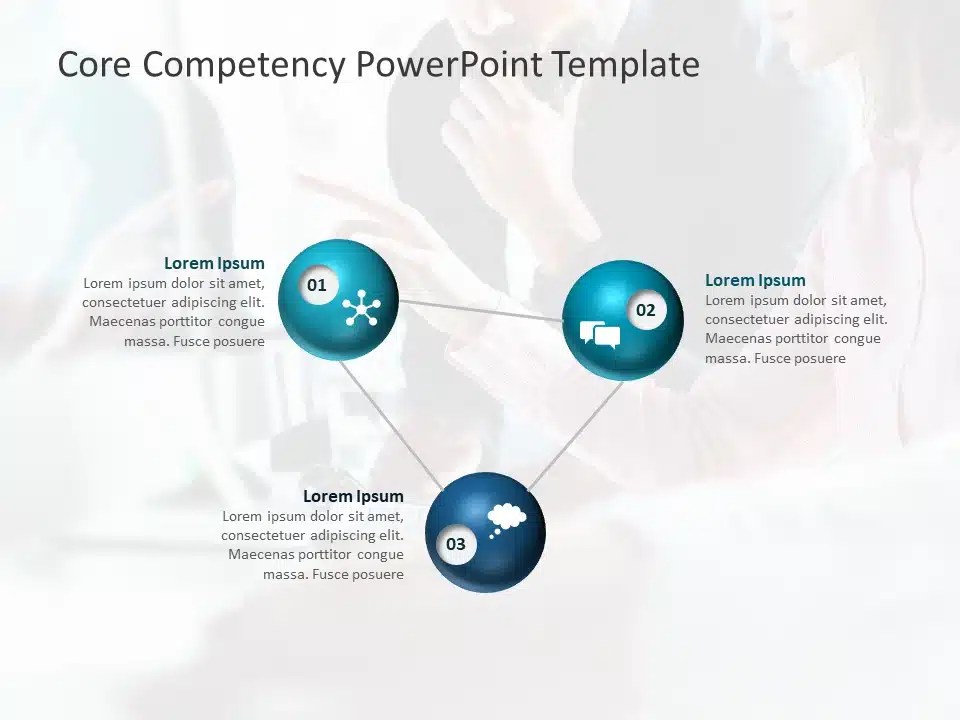 Core Competency PowerPoint Template

Lorem Ipsum
Lorem ipsum dolor sit amet, consectetuer adipiscing elit. Maecenas porttitor congue massa. Fusce posuere

01

02

Lorem Ipsum
Lorem ipsum dolor sit amet, consectetuer adipiscing elit. Maecenas porttitor congue massa. Fusce posuere

Lorem Ipsum
Lorem ipsum dolor sit amet, consectetuer adipiscing elit. Maecenas porttitor congue massa. Fusce posuere

03